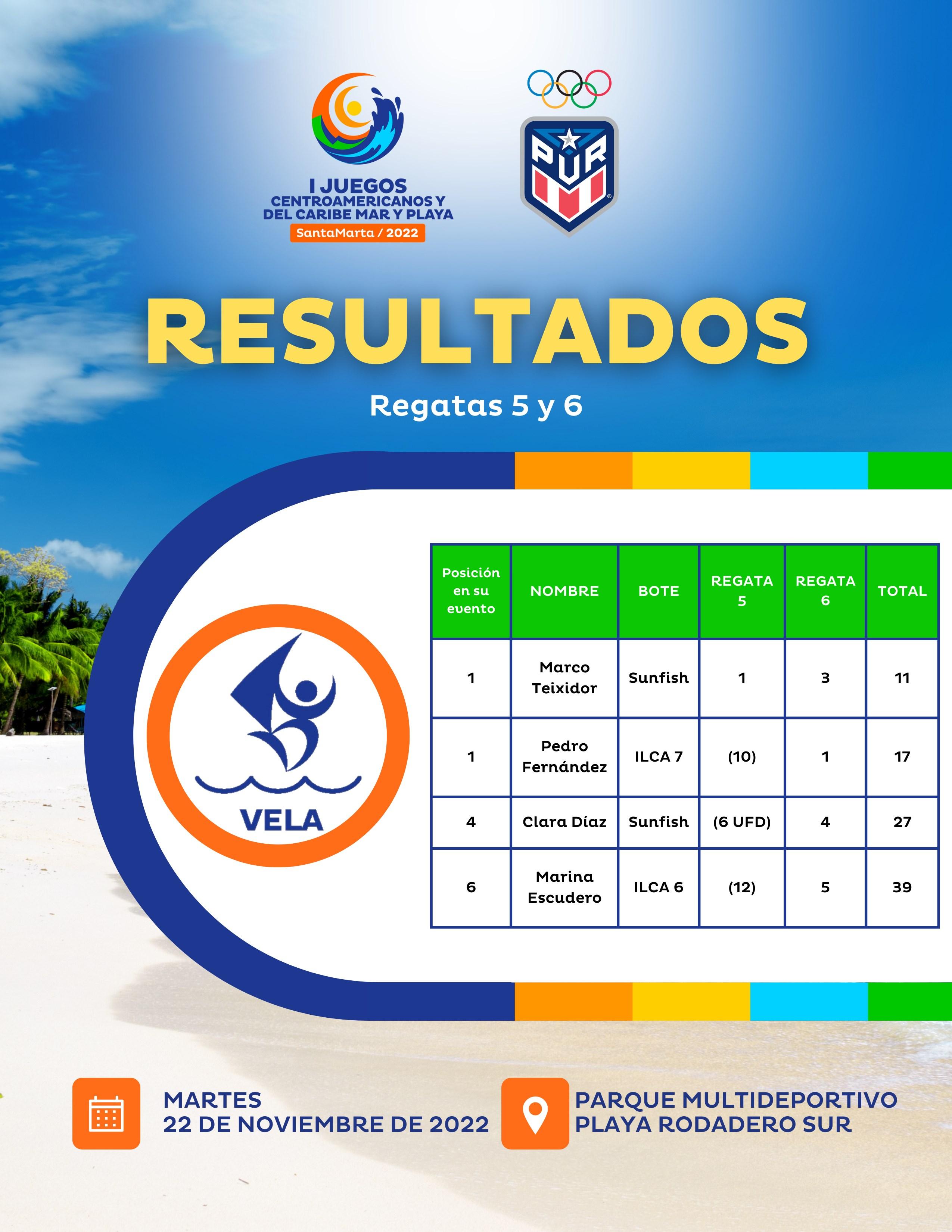 I JUEGOS CENTROAMERICANOS Y DEL CARIBE MAR Y PLAYA
SantaMarta / 2022

PUR

RESULTADOS

Regatas 5 y 6

VELA

| Posición en su evento | NOMBRE | BOTE | REGATA 5 | REGATA 6 | TOTAL |
|---|---|---|---|---|---|
| 1 | Marco Teixidor | Sunfish | 1 | 3 | 11 |
| 1 | Pedro Fernández | ILCA 7 | (10) | 1 | 17 |
| 4 | Clara Díaz | Sunfish | (6 UFD) | 4 | 27 |
| 6 | Marina Escudero | ILCA 6 | (12) | 5 | 39 |

MARTES
22 DE NOVIEMBRE DE 2022

PARQUE MULTIDEPORTIVO
PLAYA RODADERO SUR